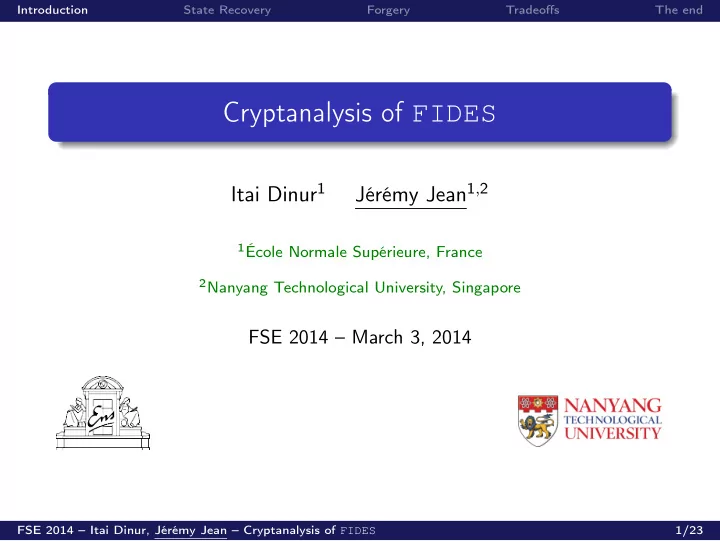 Introduction State Recovery Forgery Tradeoffs The end

Cryptanalysis of FIDES

Itai Dinur$^1$ Jérémy Jean$^{1,2}$

$^1$École Normale Supérieure, France

$^2$Nanyang Technological University, Singapore

FSE 2014 – March 3, 2014

Ens

NANYANG TECHNOLOGICAL UNIVERSITY

FSE 2014 – Itai Dinur, Jérémy Jean – Cryptanalysis of FIDES 1/23